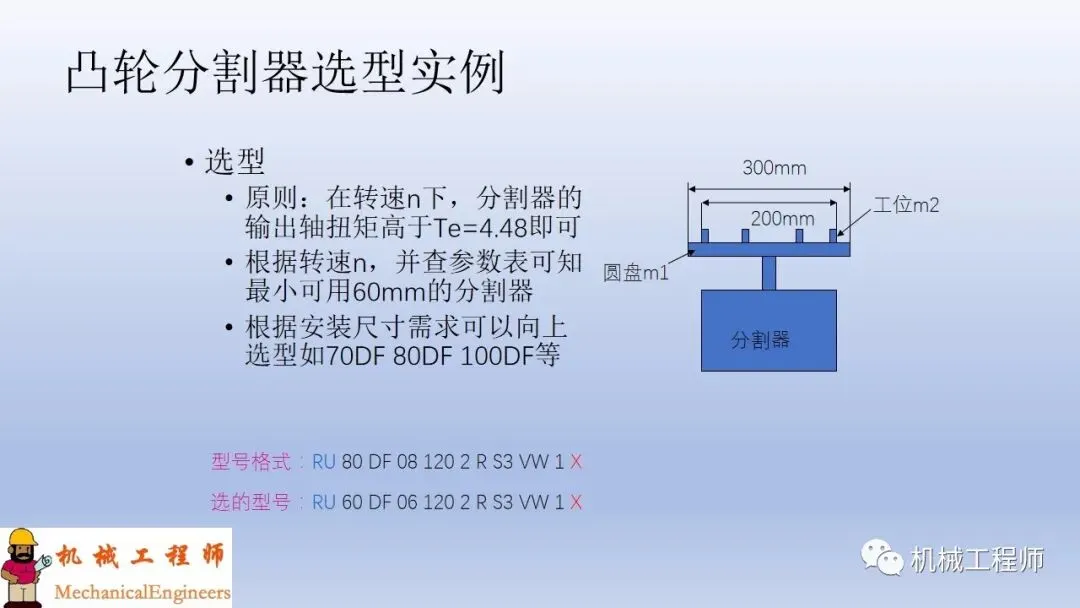 凸轮分割器选型实例

• 选型
  • 原则：在转速n下，分割器的输出轴扭矩高于Te=4.48即可
  • 根据转速n，并查参数表可知最小可用60mm的分割器
  • 根据安装尺寸需求可以向上选型如70DF 80DF 100DF等

300mm
200mm
工位m2
圆盘m1
分割器

型号格式：RU 80 DF 08 120 2 R S3 VW 1 X

选的型号：RU 60 DF 06 120 2 R S3 VW 1 X

机械工程师
MechanicalEngineers

机械工程师